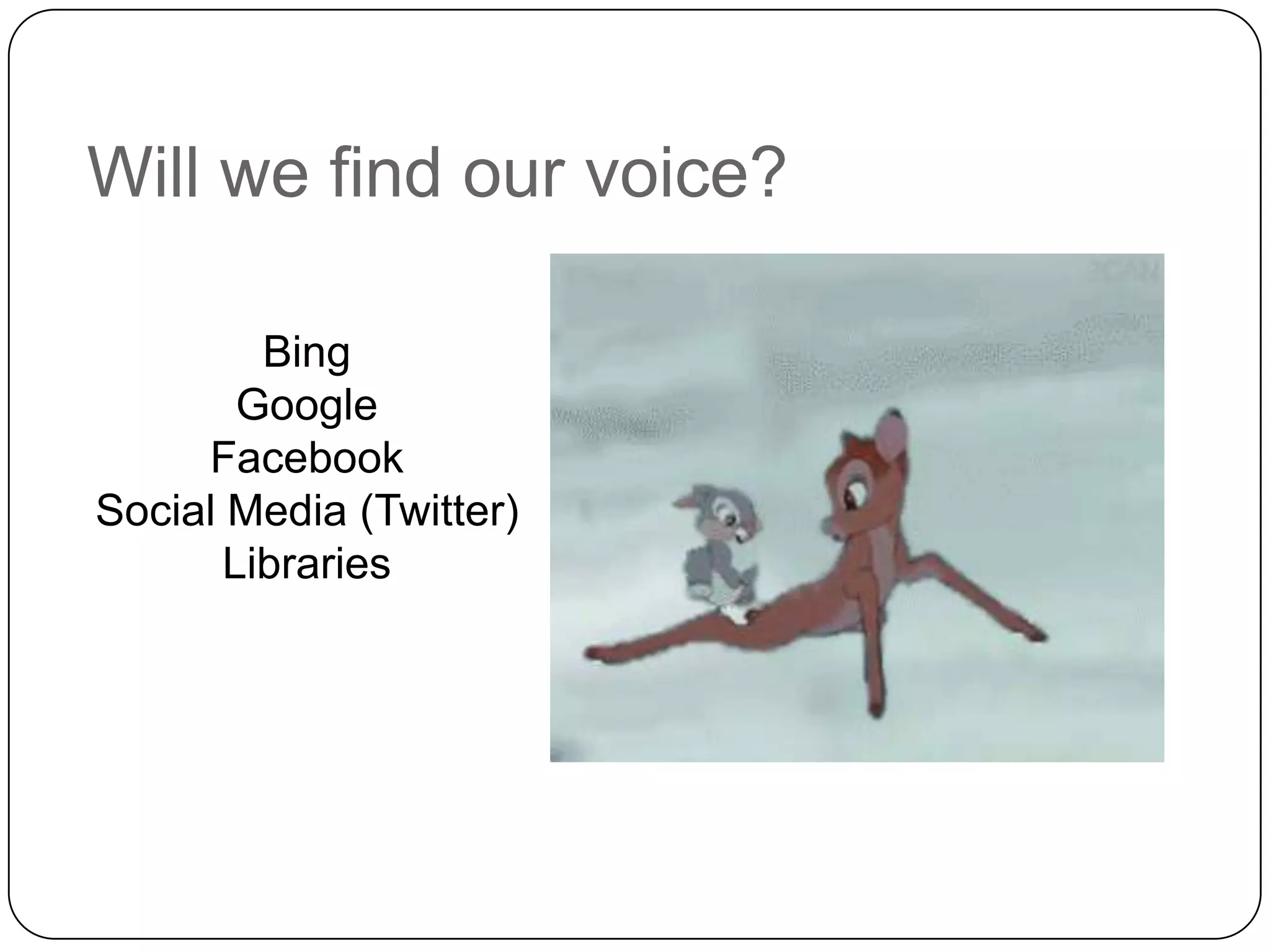 Will we find our voice?

Bing
Google
Facebook
Social Media (Twitter)
Libraries